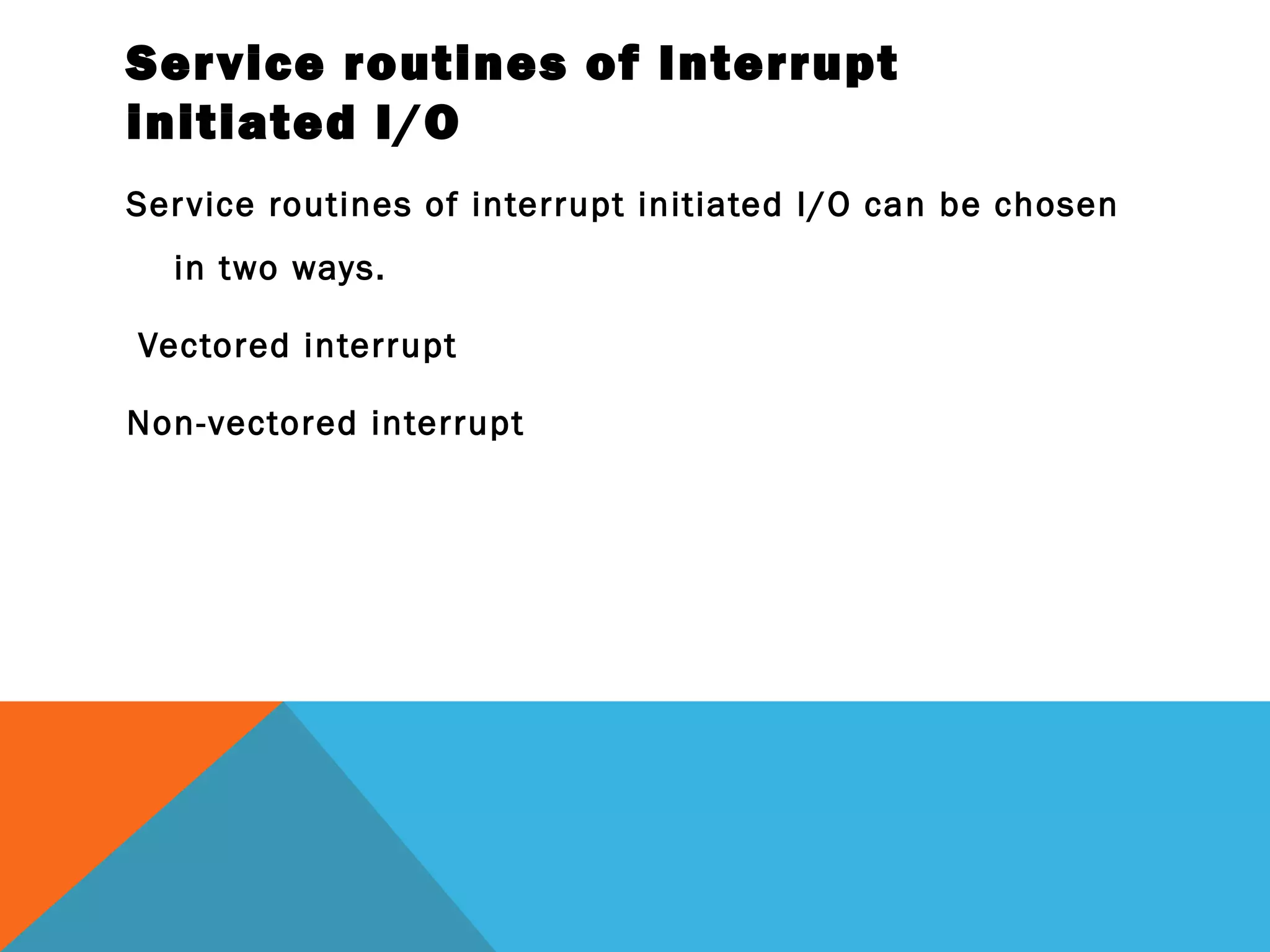 Service routines of Interrupt Initiated I/O

Service routines of interrupt initiated I/O can be chosen in two ways.

Vectored interrupt

Non-vectored interrupt